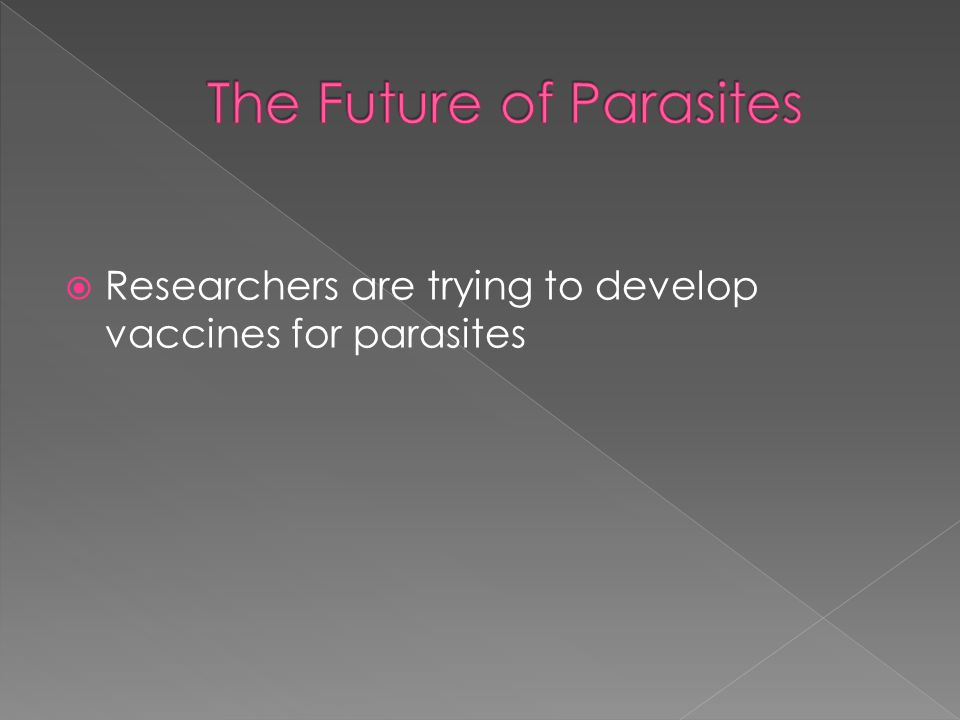 The Future of Parasites

Researchers are trying to develop vaccines for parasites